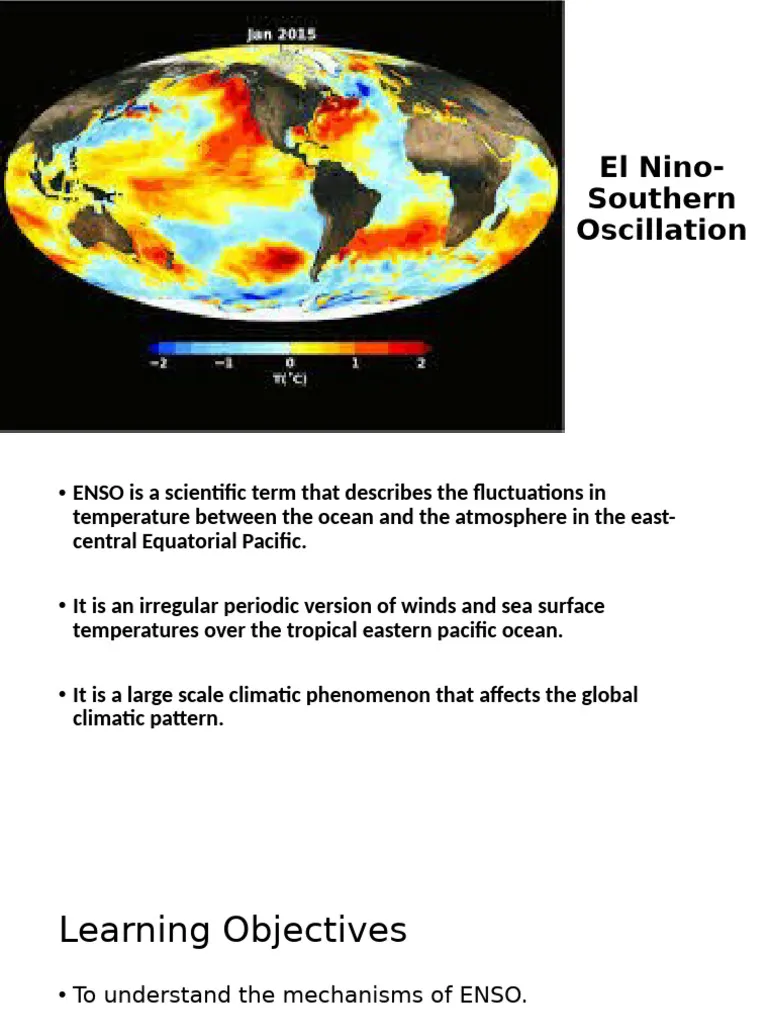 Jan 2015

−2 −1 0 1 2
T(°C)

El Nino-Southern Oscillation

• ENSO is a scientific term that describes the fluctuations in temperature between the ocean and the atmosphere in the east-central Equatorial Pacific.

• It is an irregular periodic version of winds and sea surface temperatures over the tropical eastern pacific ocean.

• It is a large scale climatic phenomenon that affects the global climatic pattern.

Learning Objectives

• To understand the mechanisms of ENSO.